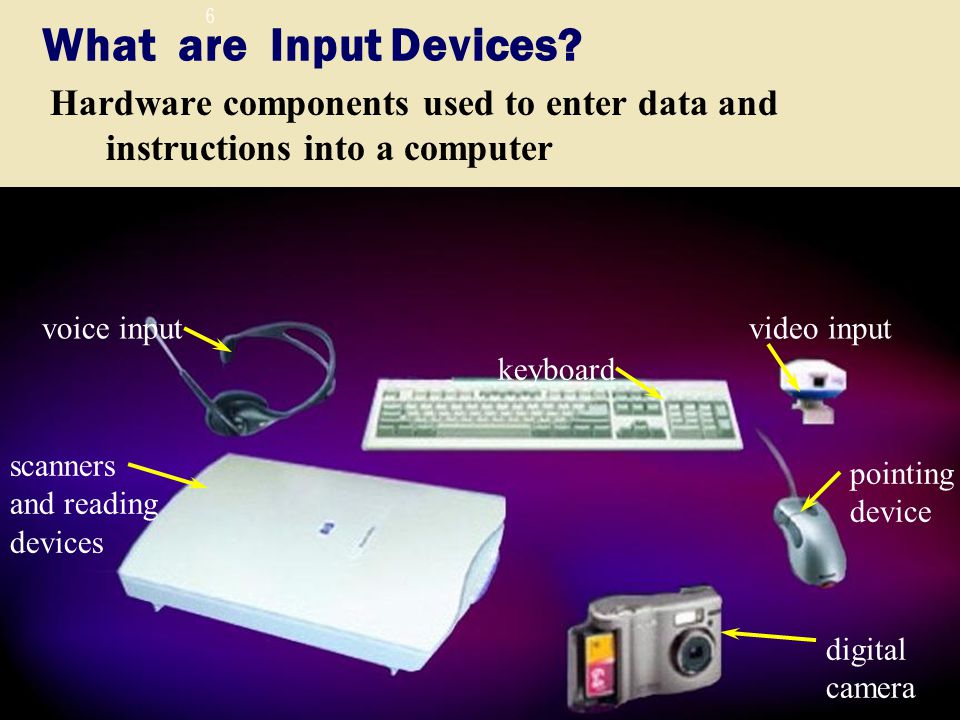 6

What are Input Devices?

Hardware components used to enter data and instructions into a computer

voice input

keyboard

video input

scanners and reading devices

pointing device

digital camera